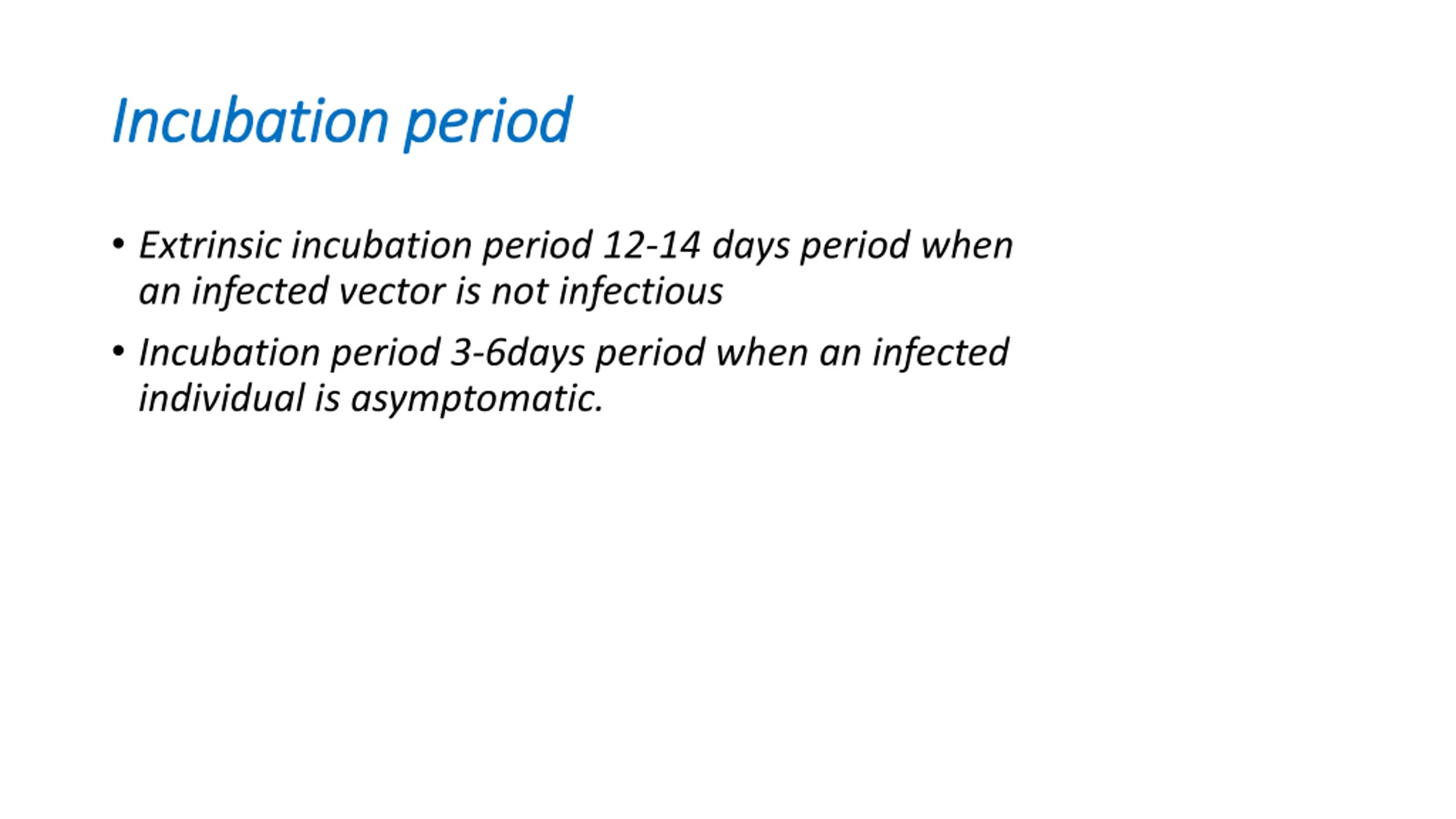 Incubation period

• Extrinsic incubation period 12-14 days period when an infected vector is not infectious
• Incubation period 3-6days period when an infected individual is asymptomatic.